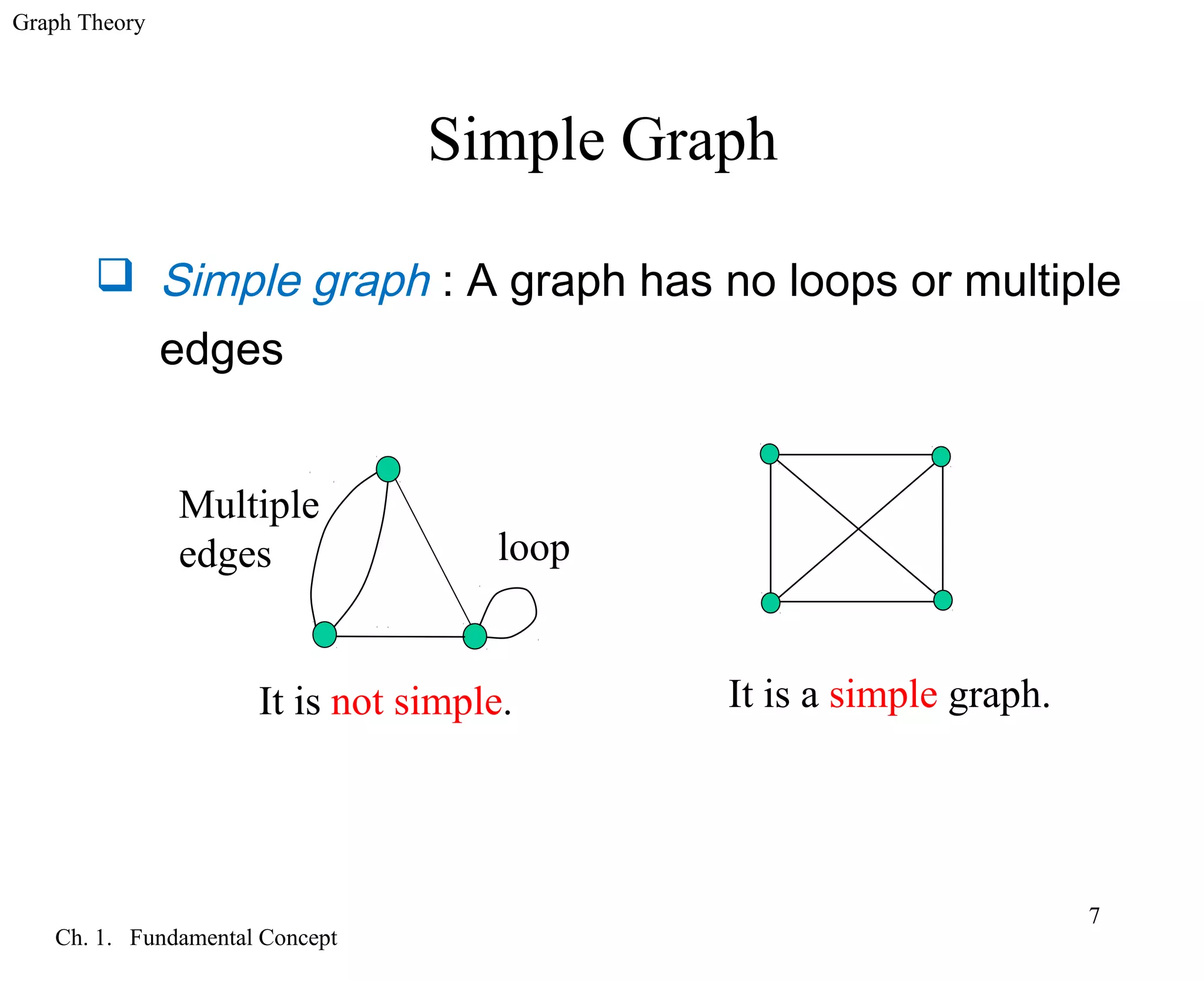 Graph Theory

Simple Graph

❑ Simple graph : A graph has no loops or multiple edges

Multiple edges

loop

It is not simple.

It is a simple graph.

7

Ch. 1. Fundamental Concept